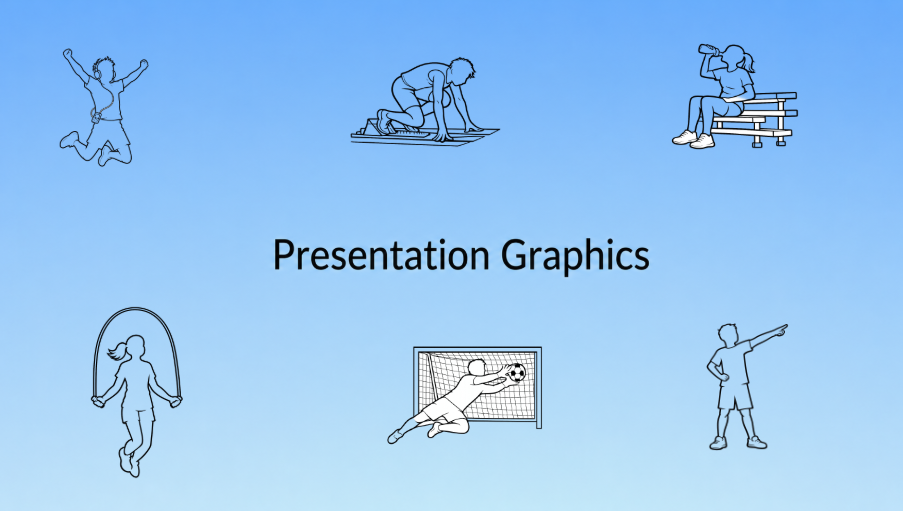 Presentation Graphics